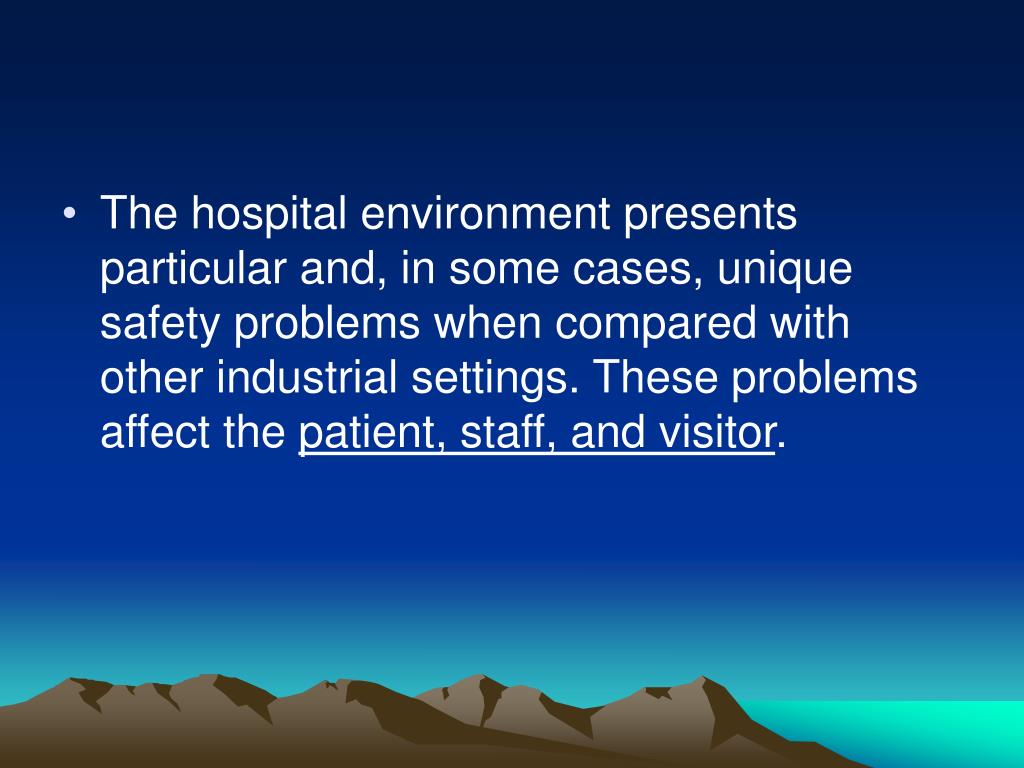 • The hospital environment presents particular and, in some cases, unique safety problems when compared with other industrial settings. These problems affect the patient, staff, and visitor.